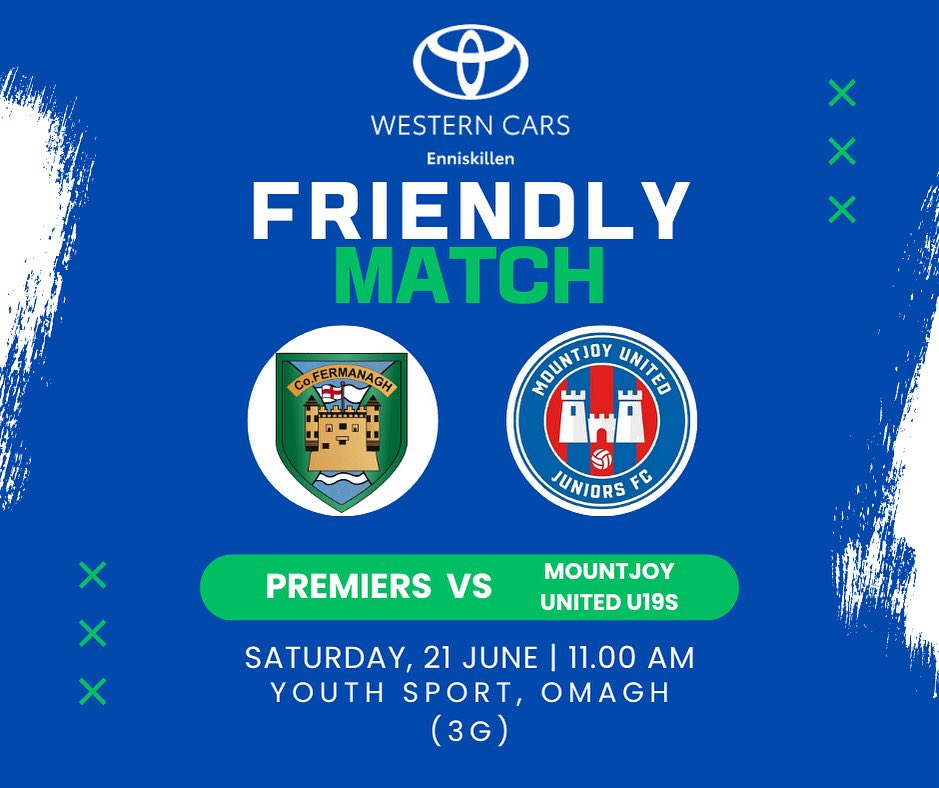 WESTERN CARS
Enniskillen

FRIENDLY
MATCH

Co.FERMANAGH

MOUNTJOY UNITED
JUNIORS FC

PREMIERS VS MOUNTJOY UNITED U19S

SATURDAY, 21 JUNE | 11.00 AM
YOUTH SPORT, OMAGH
(3G)